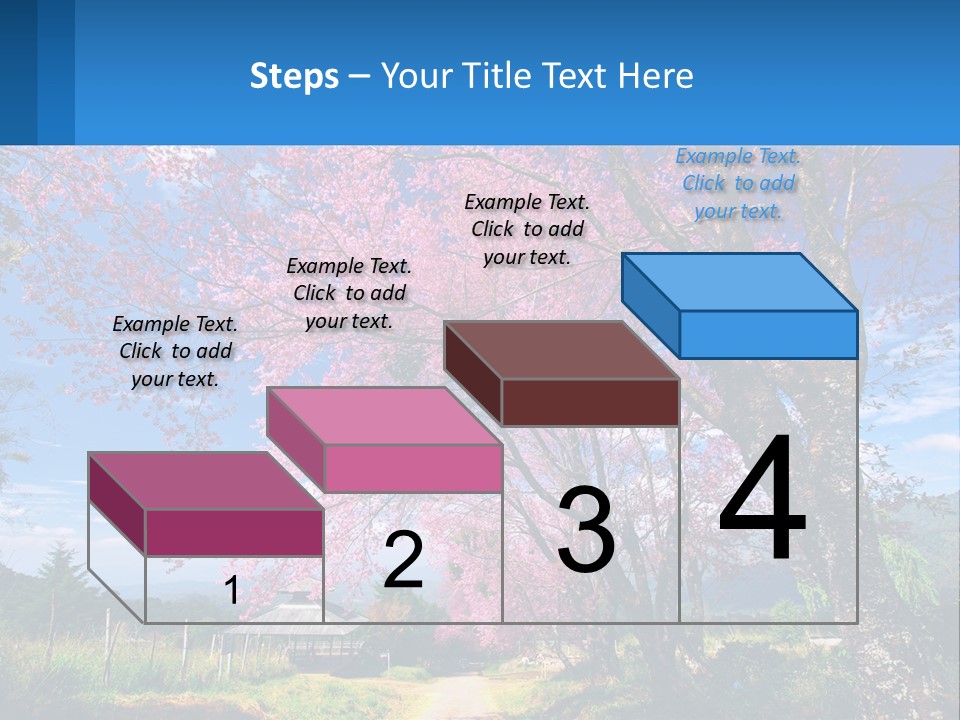 Steps – Your Title Text Here

Example Text. Click to add your text.

Example Text. Click to add your text.

Example Text. Click to add your text.

Example Text. Click to add your text.

1

2

3

4